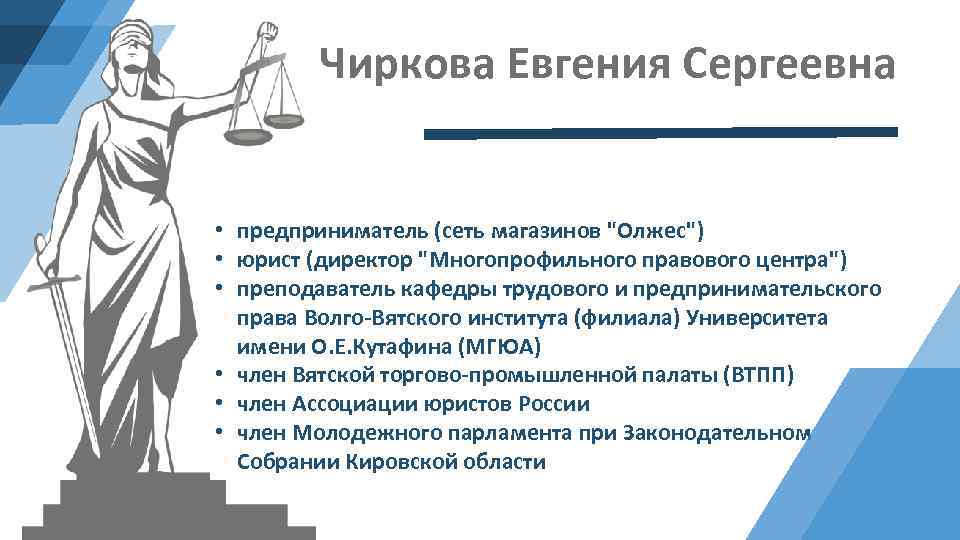 Чиркова Евгения Сергеевна

• предприниматель (сеть магазинов "Олжес")
• юрист (директор "Многопрофильного правового центра")
• преподаватель кафедры трудового и предпринимательского права Волго-Вятского института (филиала) Университета имени О.Е.Кутафина (МГЮА)
• член Вятской торгово-промышленной палаты (ВТПП)
• член Ассоциации юристов России
• член Молодежного парламента при Законодательном Собрании Кировской области